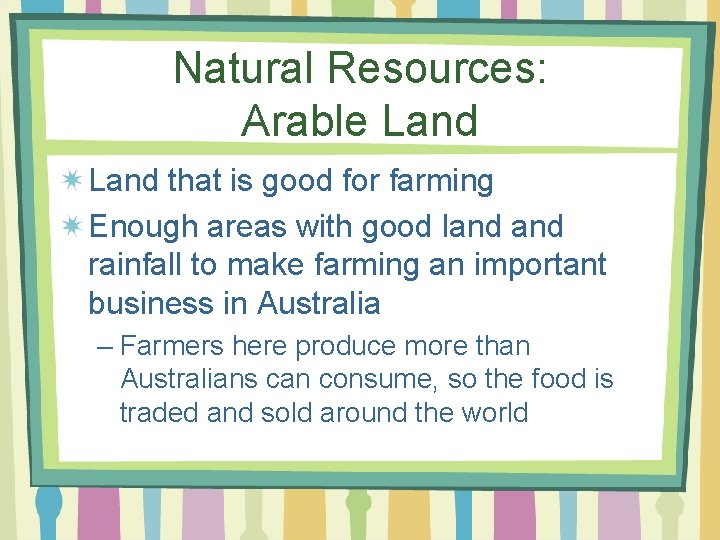 Natural Resources: Arable Land

Land that is good for farming

Enough areas with good land and rainfall to make farming an important business in Australia

– Farmers here produce more than Australians can consume, so the food is traded and sold around the world